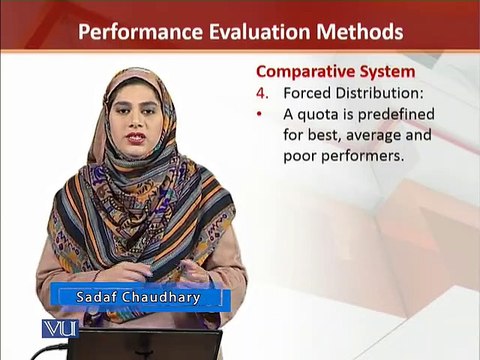 Performance Evaluation Methods

Comparative System

4. Forced Distribution:

• A quota is predefined for best, average and poor performers.

Sadaf Chaudhary

VU